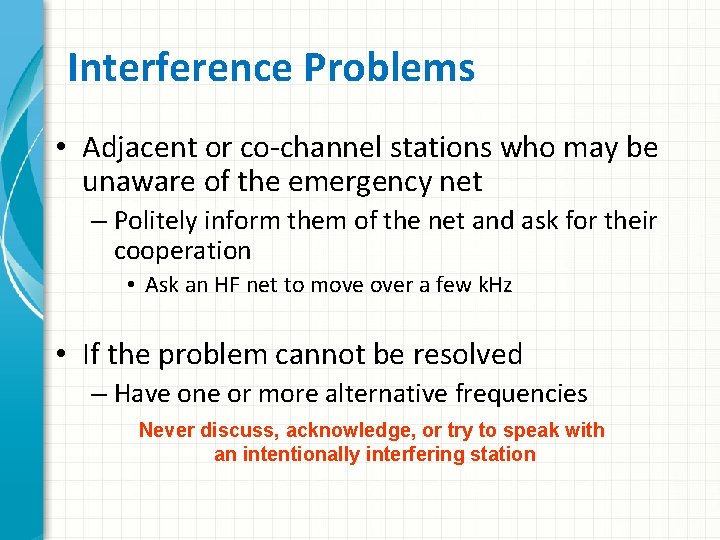 Interference Problems

• Adjacent or co-channel stations who may be unaware of the emergency net

– Politely inform them of the net and ask for their cooperation

• Ask an HF net to move over a few kHz

• If the problem cannot be resolved

– Have one or more alternative frequencies

Never discuss, acknowledge, or try to speak with an intentionally interfering station